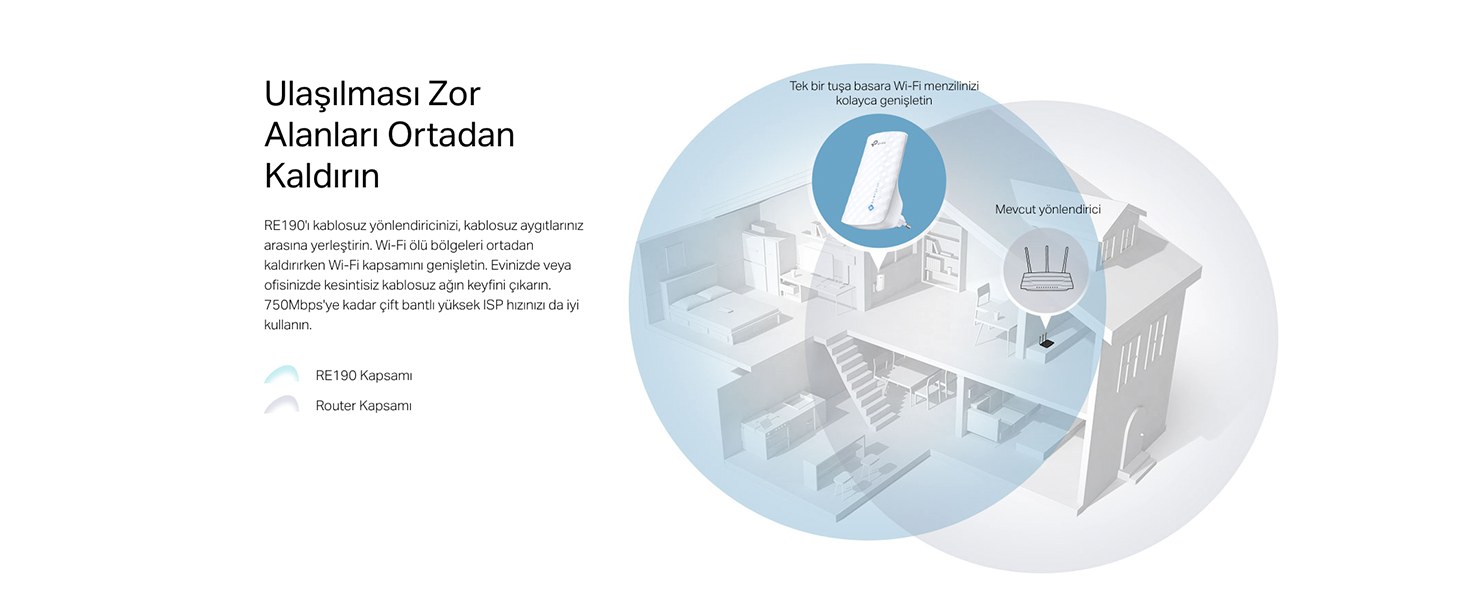 Ulaşılması Zor Alanları Ortadan Kaldırın

RE190'ı kablosuz yönlendiricinizi, kablosuz aygıtlarınız arasına yerleştirin. Wi-Fi ölü bölgeleri ortadan kaldırırken Wi-Fi kapsamını genişletin. Evinizde veya ofisinizde kesintisiz kablosuz ağın keyfini çıkarın. 750Mbps'ye kadar çift bantlı yüksek ISP hızınızı da iyi kullanın.

RE190 Kapsamı

Router Kapsamı

Tek bir tuşa basara Wi-Fi menzilinizi kolayca genişletin

Mevcut yönlendirici